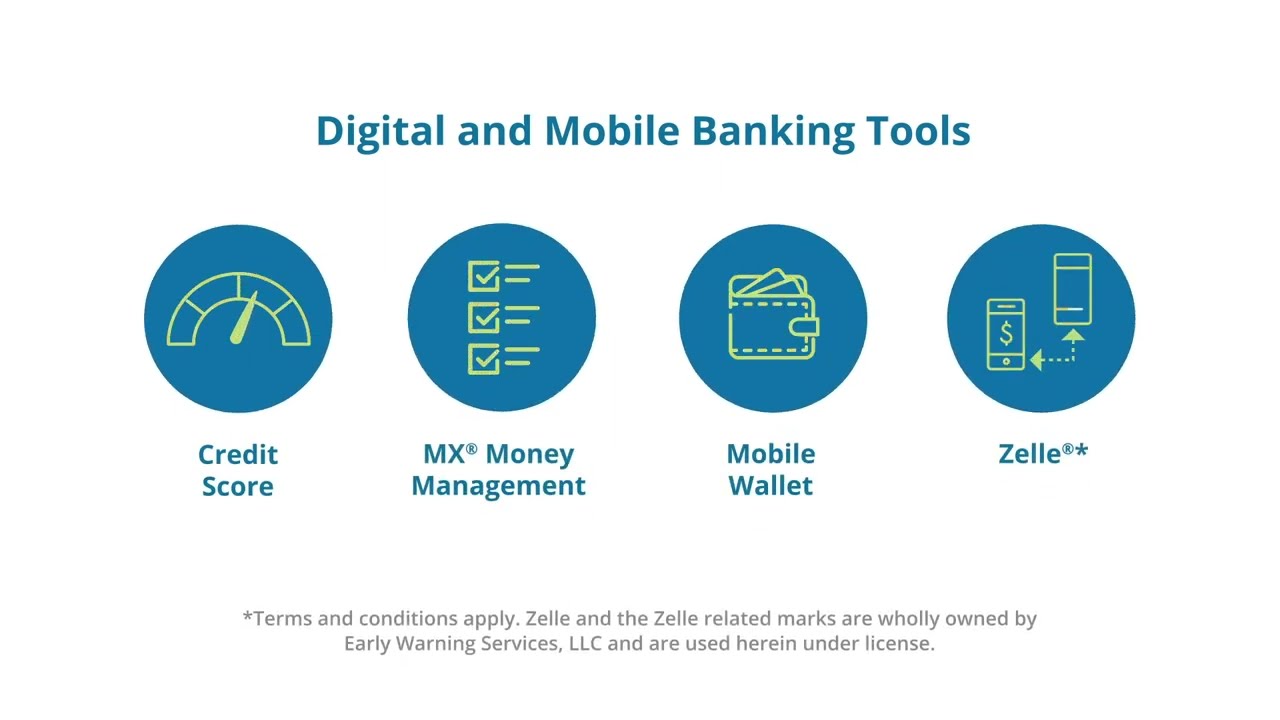 Digital and Mobile Banking Tools

$

Credit Score

MX® Money Management

Mobile Wallet

Zelle®*

*Terms and conditions apply. Zelle and the Zelle related marks are wholly owned by Early Warning Services, LLC and are used herein under license.